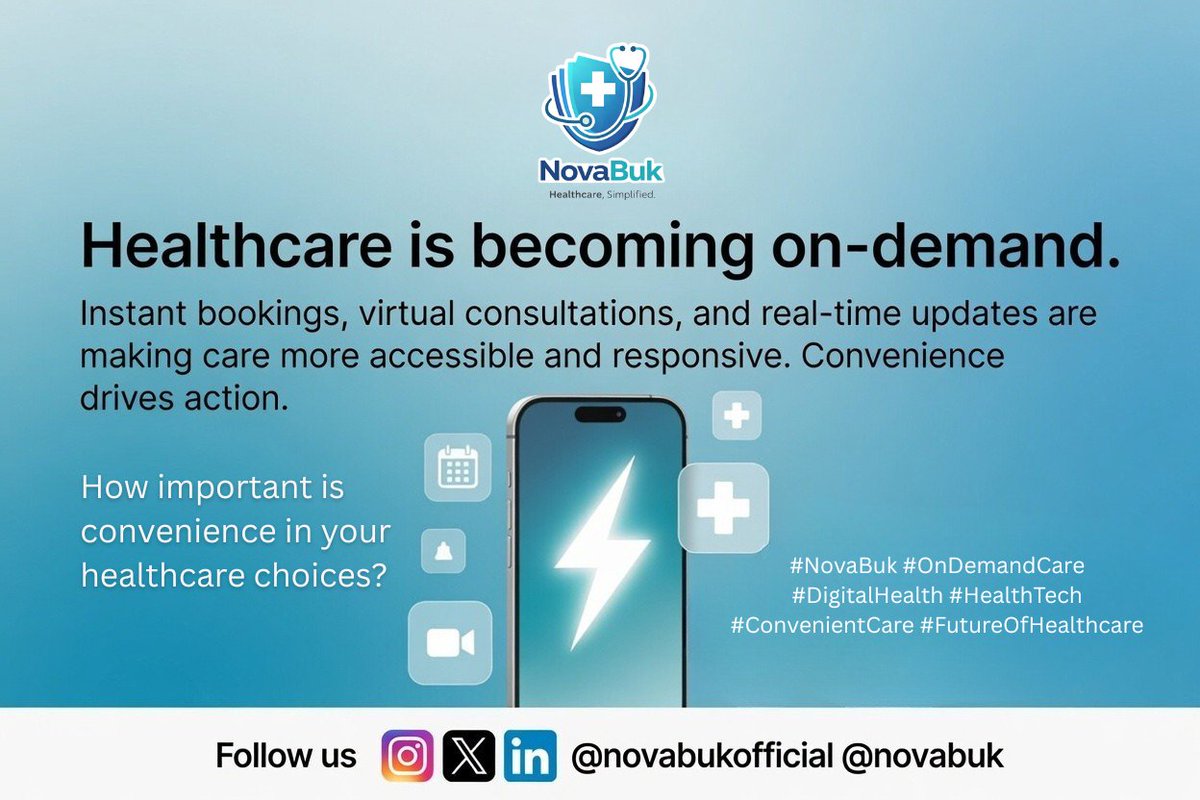 NovaBuk
Healthcare, Simplified.

Healthcare is becoming on-demand.

Instant bookings, virtual consultations, and real-time updates are making care more accessible and responsive. Convenience drives action.

How important is convenience in your healthcare choices?

#NovaBuk #OnDemandCare #DigitalHealth #HealthTech #ConvenientCare #FutureOfHealthcare

Follow us @novabukofficial @novabuk